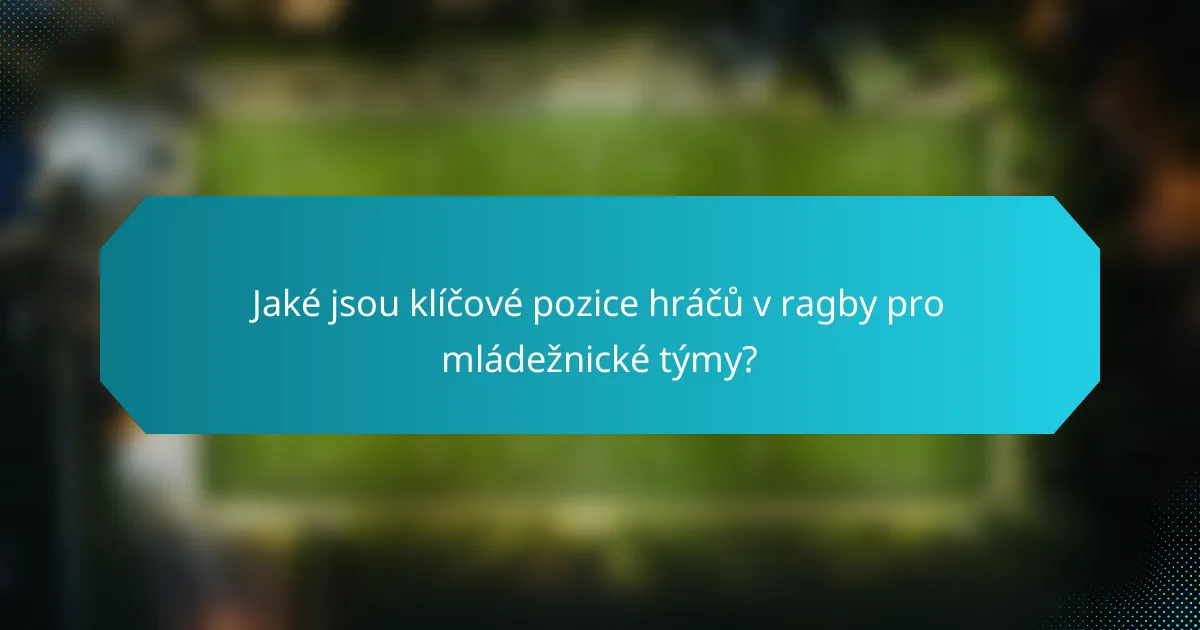 Jaké jsou klíčové pozice hráčů v ragby pro mládežnické týmy?